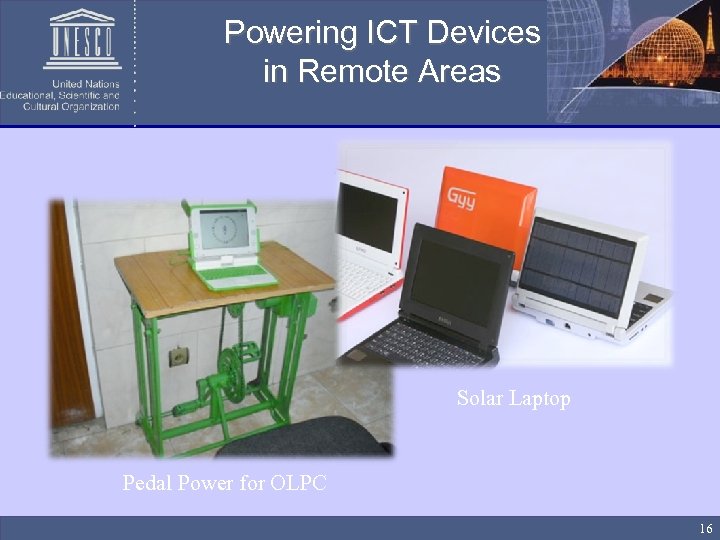 UNESCO

United Nations
Educational, Scientific and
Cultural Organization

Powering ICT Devices in Remote Areas

Gyy

Solar Laptop

Pedal Power for OLPC

16